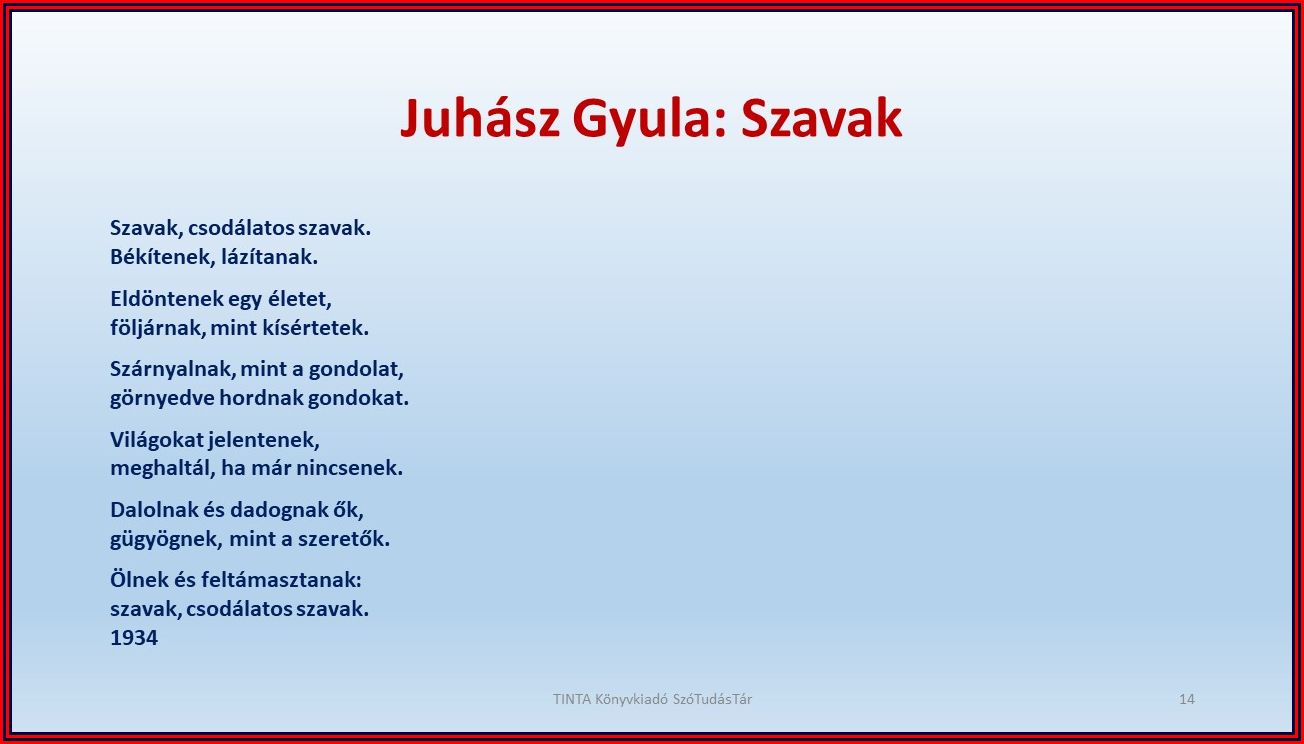 Juhász Gyula: Szavak

Szavak, csodálatos szavak.
Békítenek, lázítanak.

Eldöntenek egy életet,
följárnak, mint kísértetek.

Szárnyalnak, mint a gondolat,
görnyedve hordnak gondokat.

Világokat jelentenek,
meghaltál, ha már nincsenek.

Dalolnak és dadognak ők,
gügyögnek, mint a szeretők.

Ölnek és feltámasztanak:
szavak, csodálatos szavak.
1934

TINTA Könyvkiadó SzóTudásTár

14